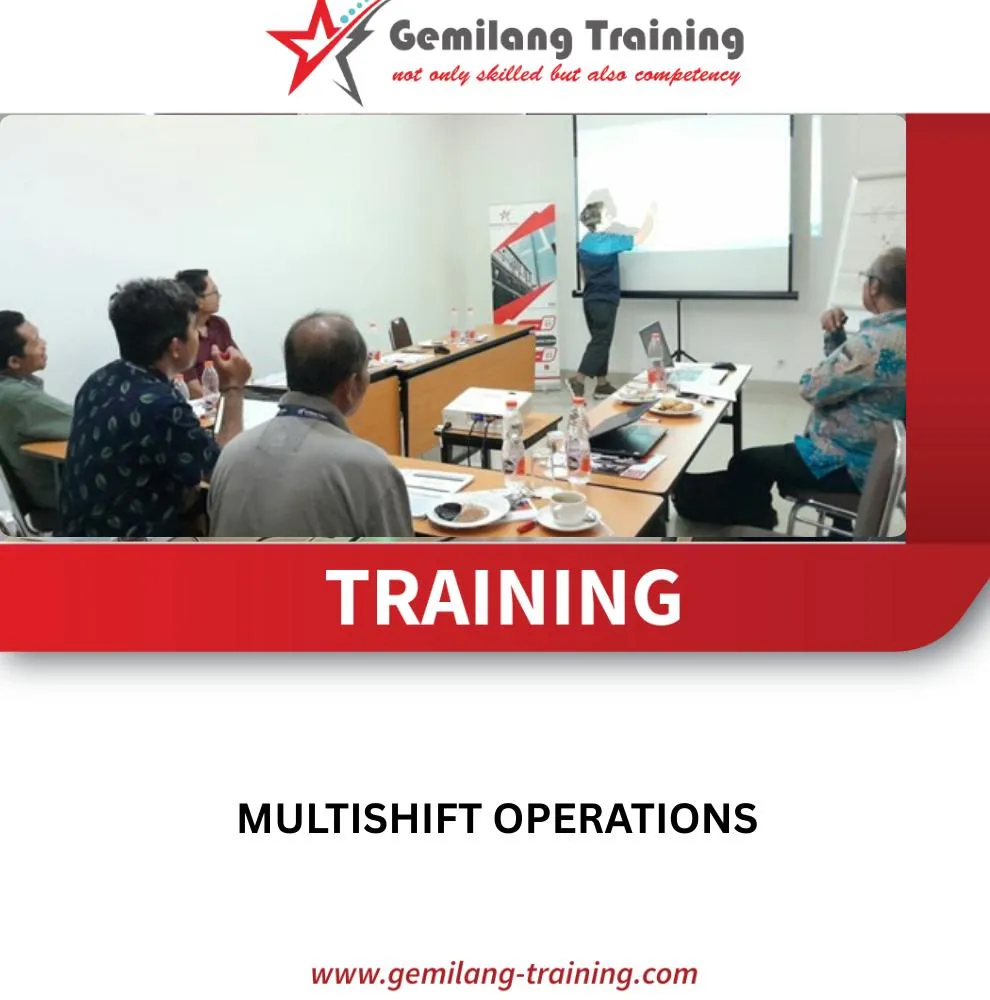 Gemilang Training
not only skilled but also competency

TRAINING

MULTISHIFT OPERATIONS

www.gemilang-training.com